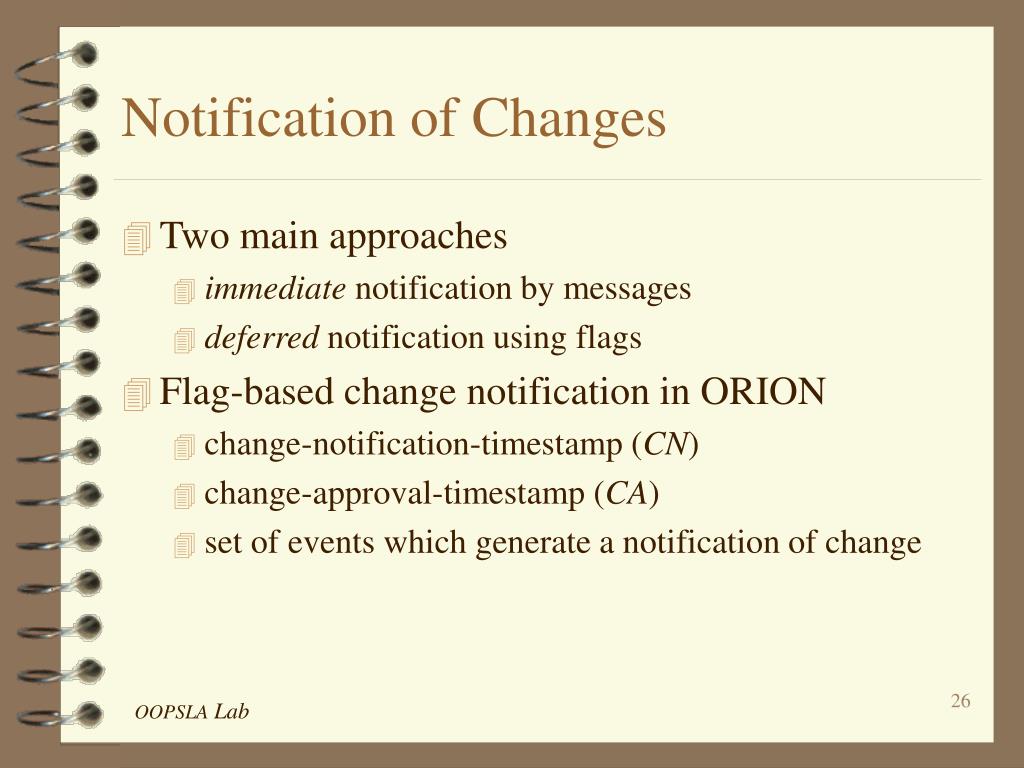 Notification of Changes

Two main approaches

immediate notification by messages

deferred notification using flags

Flag-based change notification in ORION

change-notification-timestamp (CN)

change-approval-timestamp (CA)

set of events which generate a notification of change

OOPSLA Lab

26